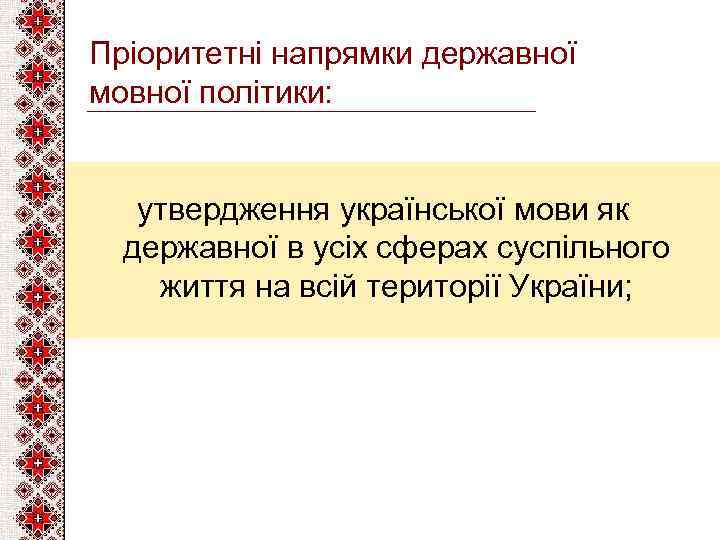 Пріоритетні напрямки державної мовної політики:

утвердження української мови як державної в усіх сферах суспільного життя на всій території України;